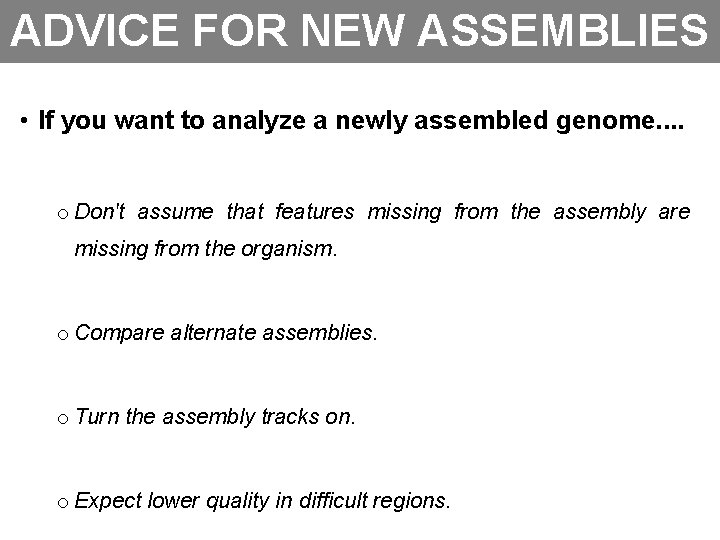 ADVICE FOR NEW ASSEMBLIES

• If you want to analyze a newly assembled genome....

o Don't assume that features missing from the assembly are missing from the organism.

o Compare alternate assemblies.

o Turn the assembly tracks on.

o Expect lower quality in difficult regions.